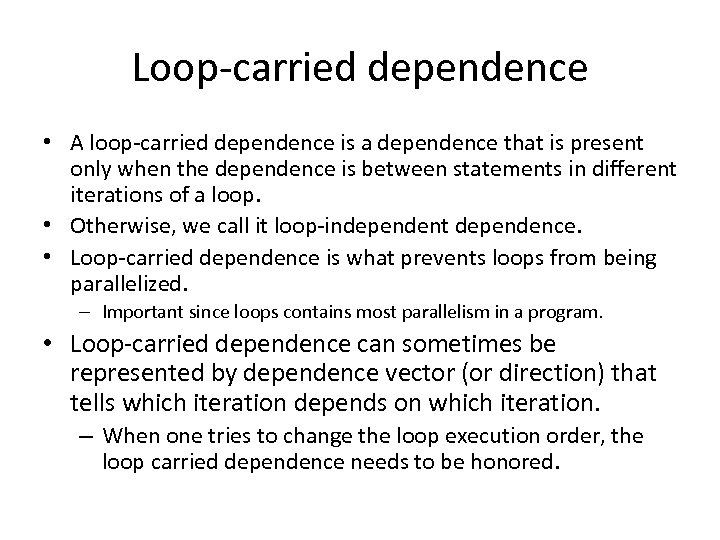 Loop-carried dependence

• A loop-carried dependence is a dependence that is present only when the dependence is between statements in different iterations of a loop.
• Otherwise, we call it loop-independent dependence.
• Loop-carried dependence is what prevents loops from being parallelized.
– Important since loops contains most parallelism in a program.
• Loop-carried dependence can sometimes be represented by dependence vector (or direction) that tells which iteration depends on which iteration.
– When one tries to change the loop execution order, the loop carried dependence needs to be honored.